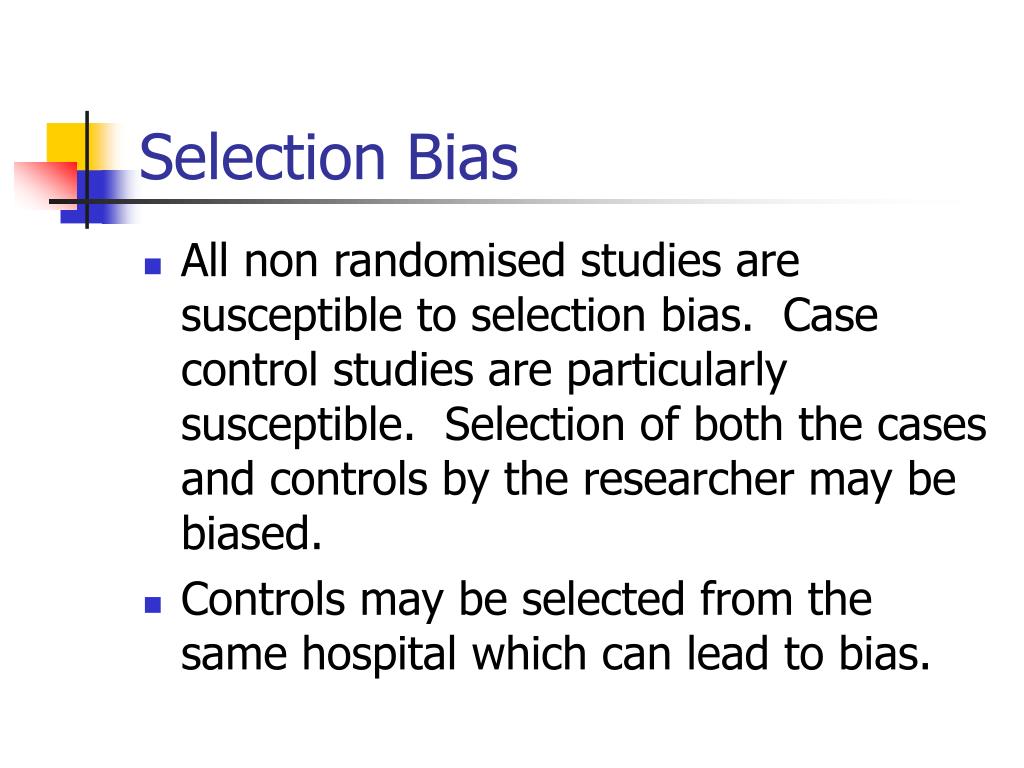 Selection Bias

- All non randomised studies are susceptible to selection bias. Case control studies are particularly susceptible. Selection of both the cases and controls by the researcher may be biased.
- Controls may be selected from the same hospital which can lead to bias.